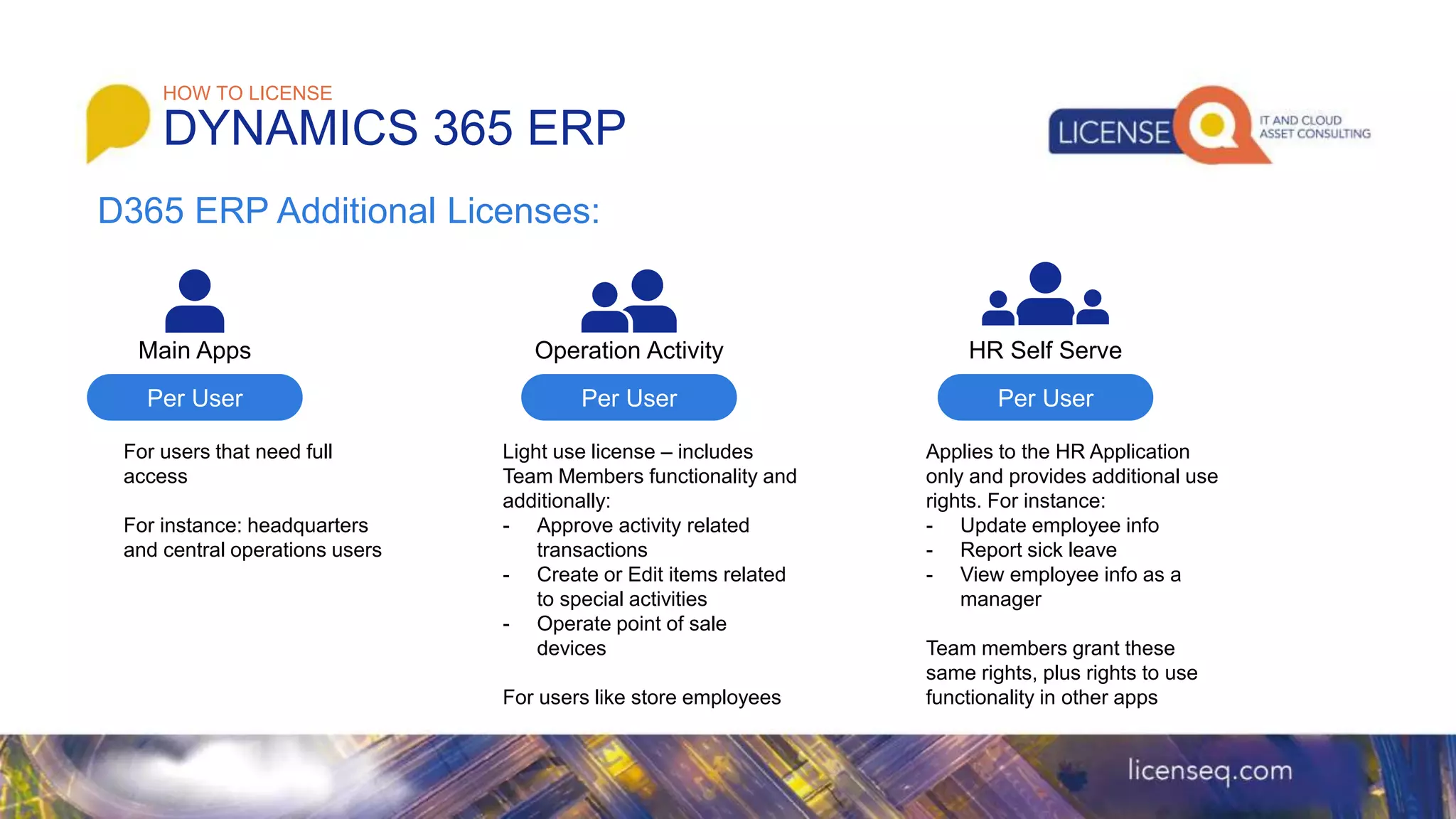 HOW TO LICENSE
DYNAMICS 365 ERP

LICENSE Q IT AND CLOUD ASSET CONSULTING

D365 ERP Additional Licenses:

Main Apps

Per User

For users that need full access

For instance: headquarters and central operations users

Operation Activity

Per User

Light use license – includes Team Members functionality and additionally:
- Approve activity related transactions
- Create or Edit items related to special activities
- Operate point of sale devices

For users like store employees

HR Self Serve

Per User

Applies to the HR Application only and provides additional use rights. For instance:
- Update employee info
- Report sick leave
- View employee info as a manager

Team members grant these same rights, plus rights to use functionality in other apps

licenseq.com